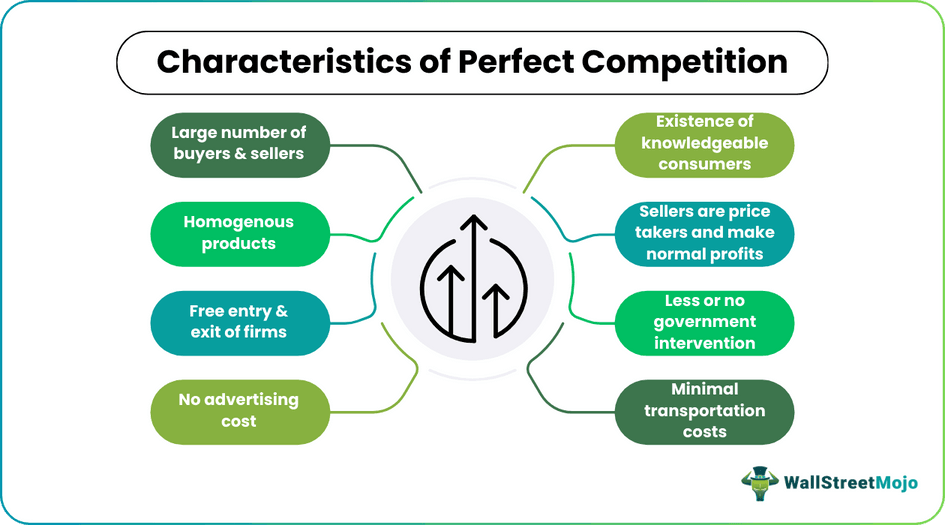 Characteristics of Perfect Competition

Large number of buyers & sellers

Homogenous products

Free entry & exit of firms

No advertising cost

Existence of knowledgeable consumers

Sellers are price takers and make normal profits

Less or no government intervention

Minimal transportation costs

WallStreetMojo